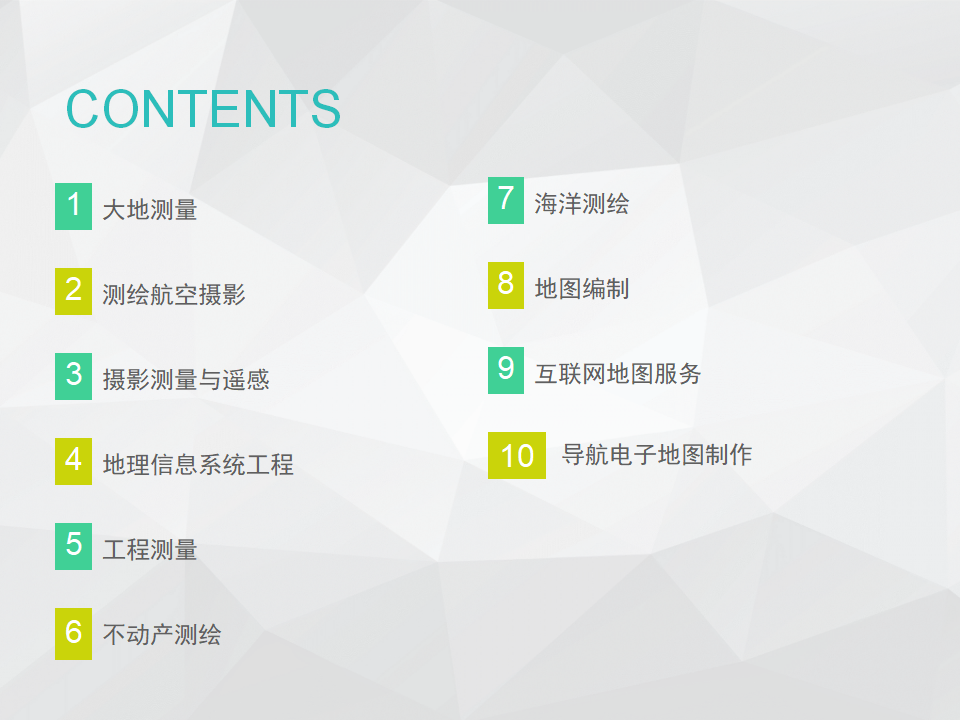 CONTENTS

1 大地测量

2 测绘航空摄影

3 摄影测量与遥感

4 地理信息系统工程

5 工程测量

6 不动产测绘

7 海洋测绘

8 地图编制

9 互联网地图服务

10 导航电子地图制作